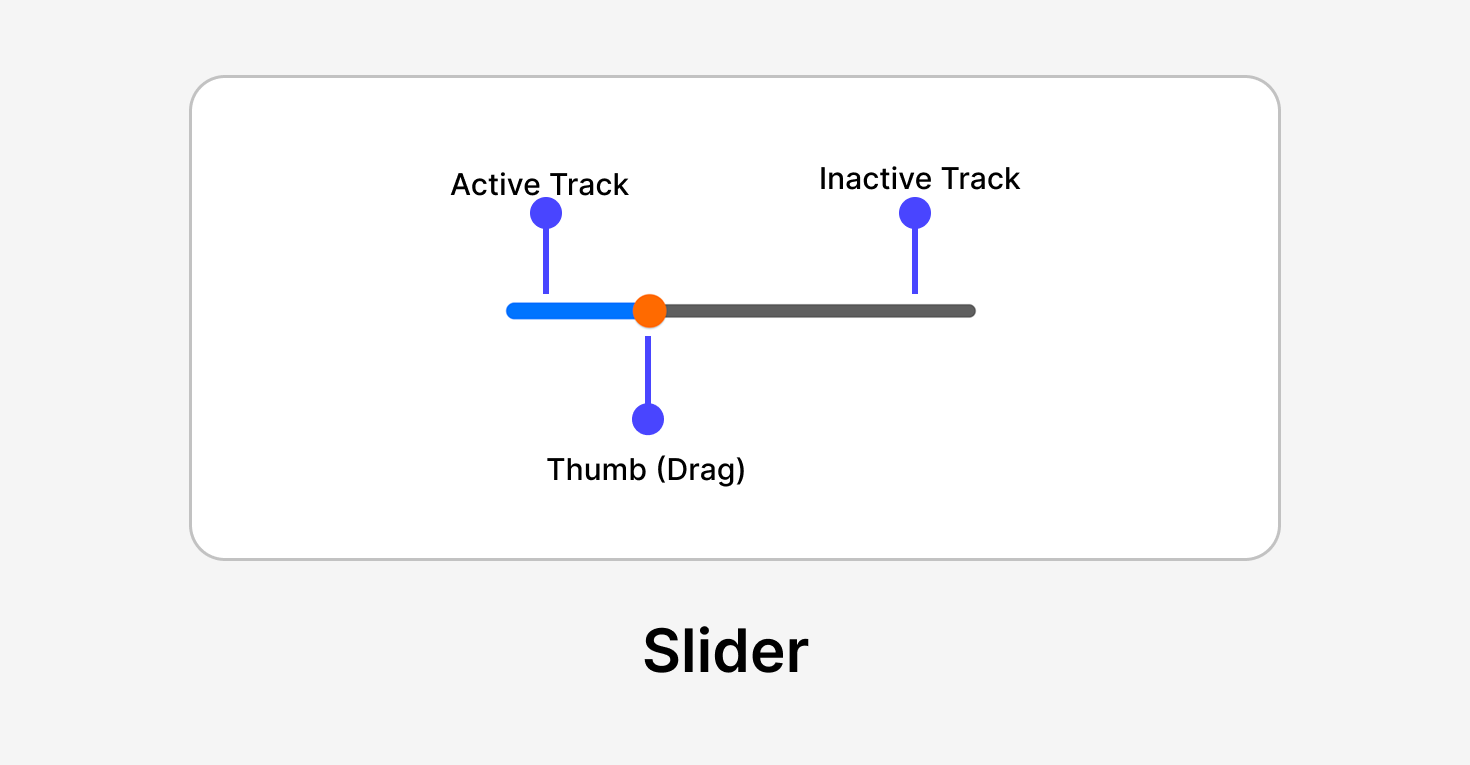 Active Track

Inactive Track

Thumb (Drag)

Slider